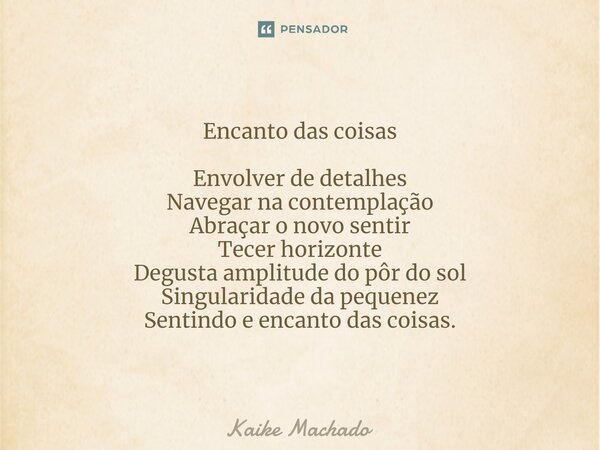 PENSADOR

Encanto das coisas

Envolver de detalhes
Navegar na contemplação
Abraçar o novo sentir
Tecer horizonte
Degusta amplitude do pôr do sol
Singularidade da pequenez
Sentindo e encanto das coisas.

Kaike Machado